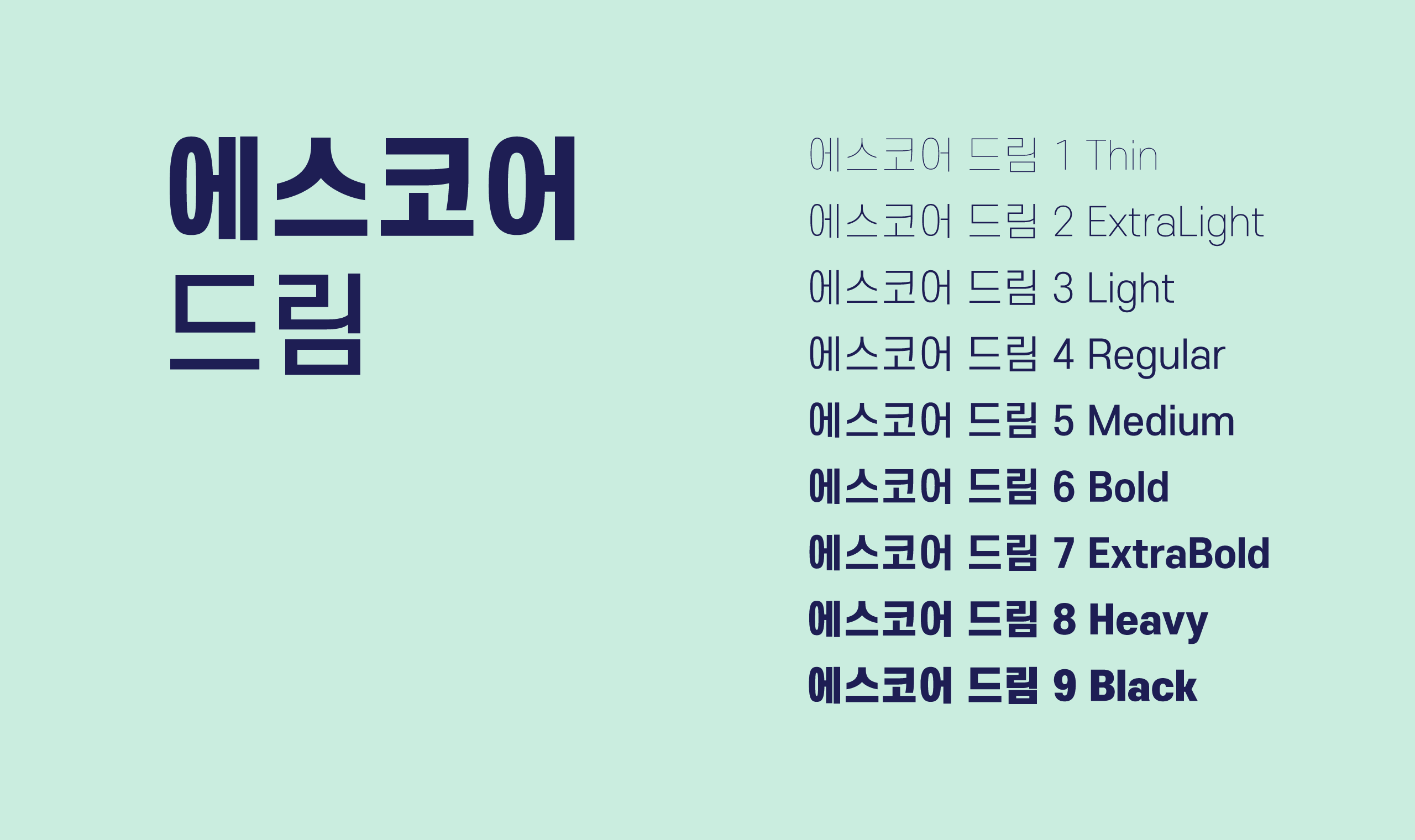 에스코어
드림

에스코어 드림 1 Thin
에스코어 드림 2 ExtraLight
에스코어 드림 3 Light
에스코어 드림 4 Regular
에스코어 드림 5 Medium
에스코어 드림 6 Bold
에스코어 드림 7 ExtraBold
에스코어 드림 8 Heavy
에스코어 드림 9 Black